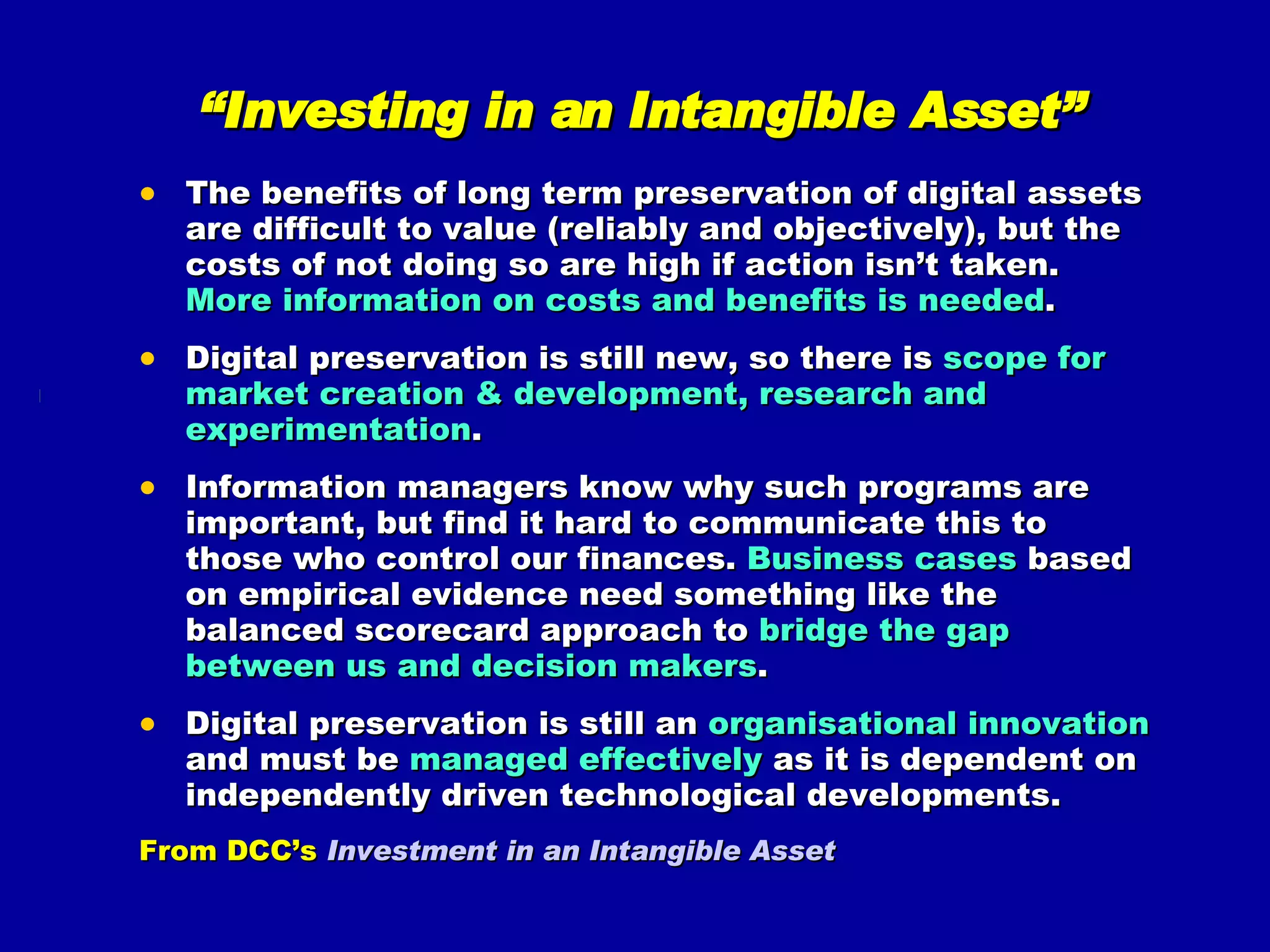 “Investing in an Intangible Asset”

• The benefits of long term preservation of digital assets are difficult to value (reliably and objectively), but the costs of not doing so are high if action isn’t taken. More information on costs and benefits is needed.

• Digital preservation is still new, so there is scope for market creation & development, research and experimentation.

• Information managers know why such programs are important, but find it hard to communicate this to those who control our finances. Business cases based on empirical evidence need something like the balanced scorecard approach to bridge the gap between us and decision makers.

• Digital preservation is still an organisational innovation and must be managed effectively as it is dependent on independently driven technological developments.

From DCC’s Investment in an Intangible Asset